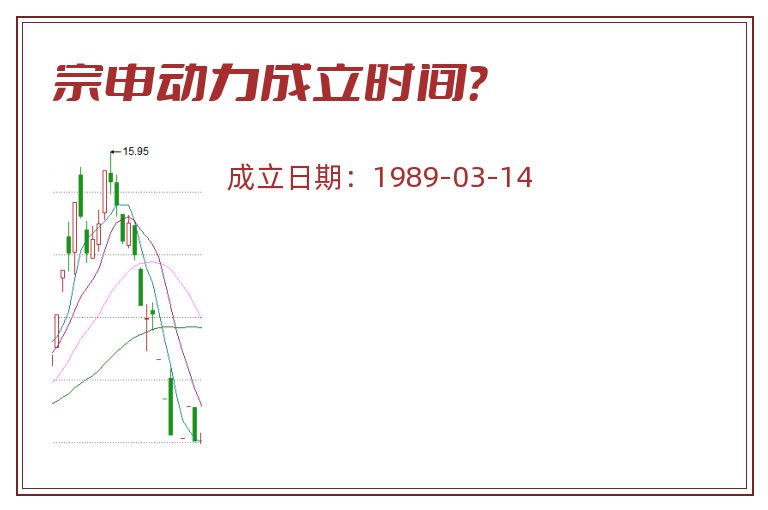 宗申动力成立时间?

15.95

成立日期：1989-03-14